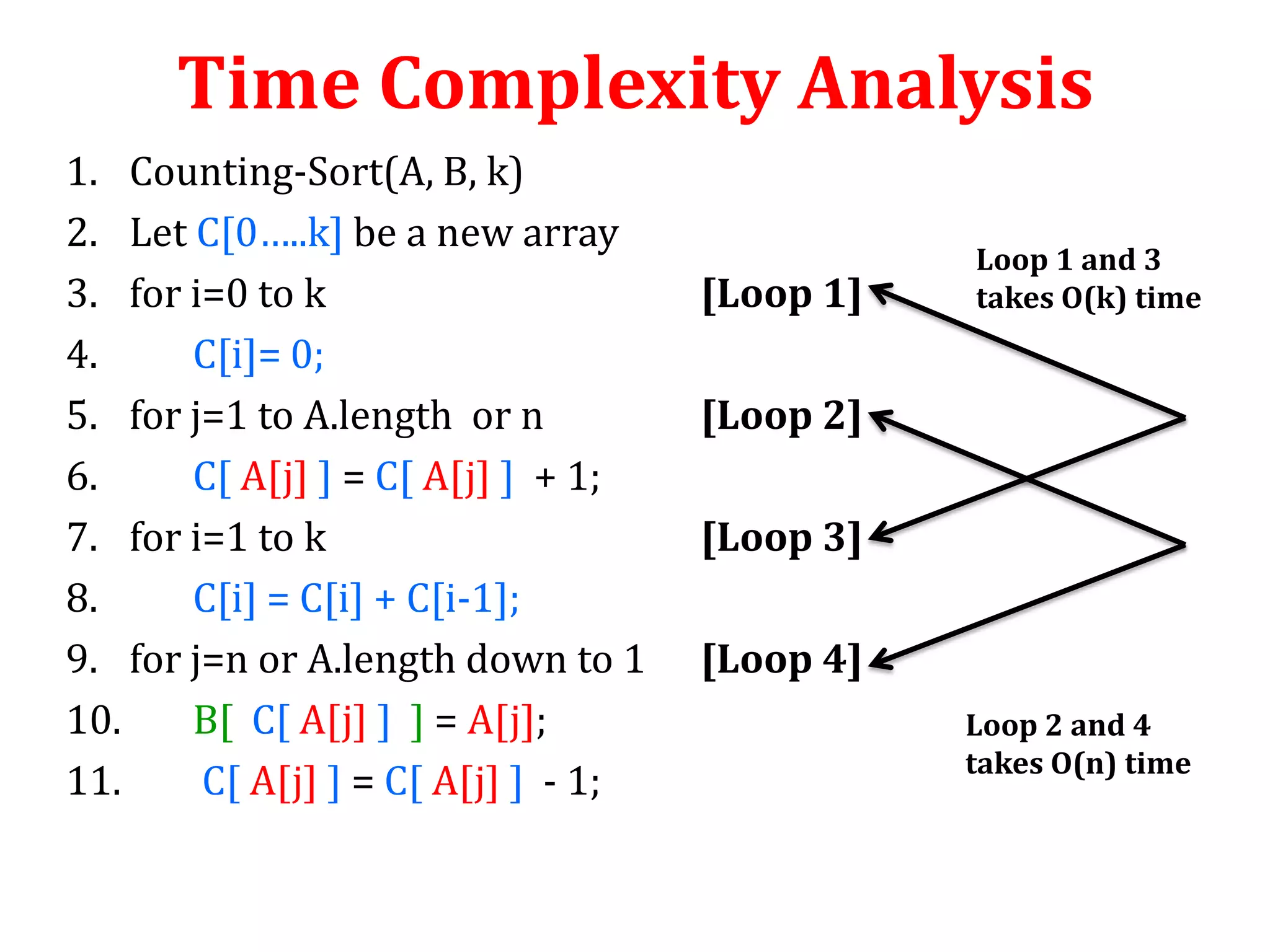 Time Complexity Analysis

1. Counting-Sort(A, B, k)
2. Let C[0.....k] be a new array
3. for i=0 to k [Loop 1]
4. C[i]= 0;
5. for j=1 to A.length or n [Loop 2]
6. C[ A[j] ] = C[ A[j] ] + 1;
7. for i=1 to k [Loop 3]
8. C[i] = C[i] + C[i-1];
9. for j=n or A.length down to 1 [Loop 4]
10. B[ C[ A[j] ] ] = A[j];
11. C[ A[j] ] = C[ A[j] ] - 1;

Loop 1 and 3 takes O(k) time

Loop 2 and 4 takes O(n) time